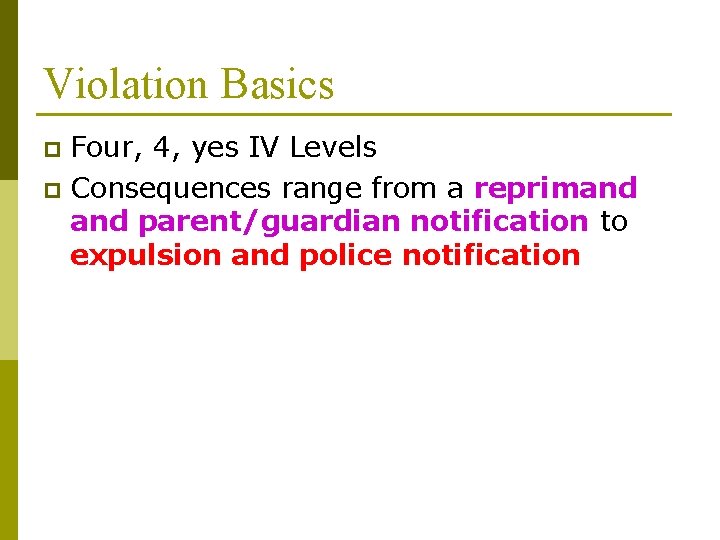 Violation Basics

Four, 4, yes IV Levels

Consequences range from a reprimand and parent/guardian notification to expulsion and police notification